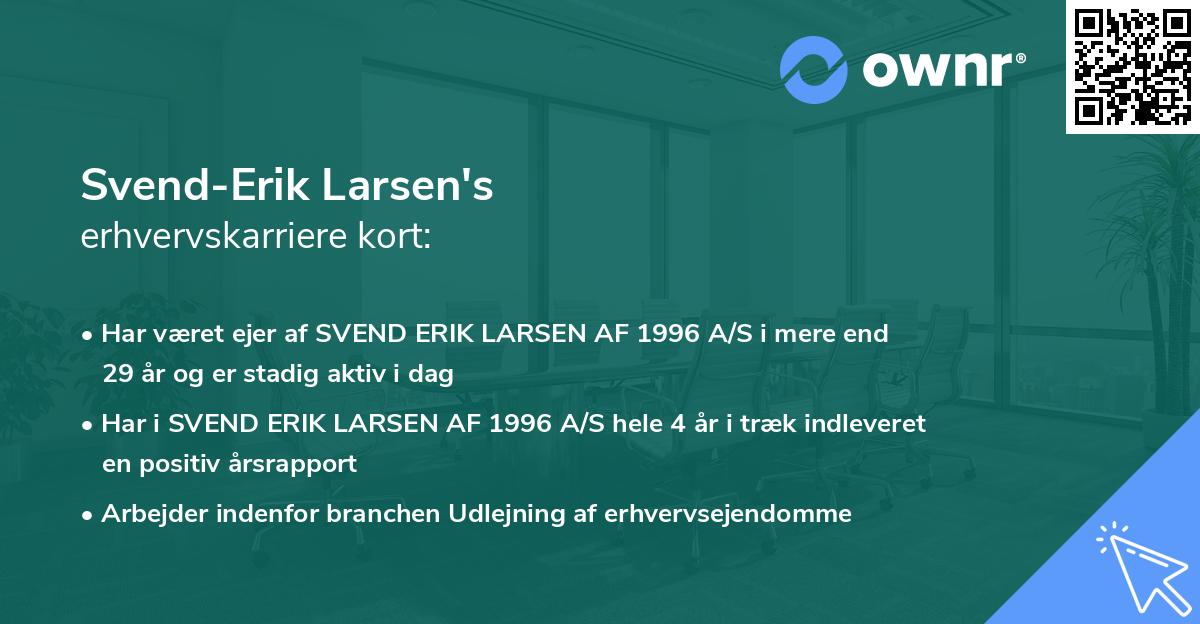 ownr®

Svend-Erik Larsen's
erhvervskarriere kort:

• Har været ejer af SVEND ERIK LARSEN AF 1996 A/S i mere end 29 år og er stadig aktiv i dag

• Har i SVEND ERIK LARSEN AF 1996 A/S hele 4 år i træk indleveret en positiv årsrapport

• Arbejder indenfor branchen Udlejning af erhvervsejendomme